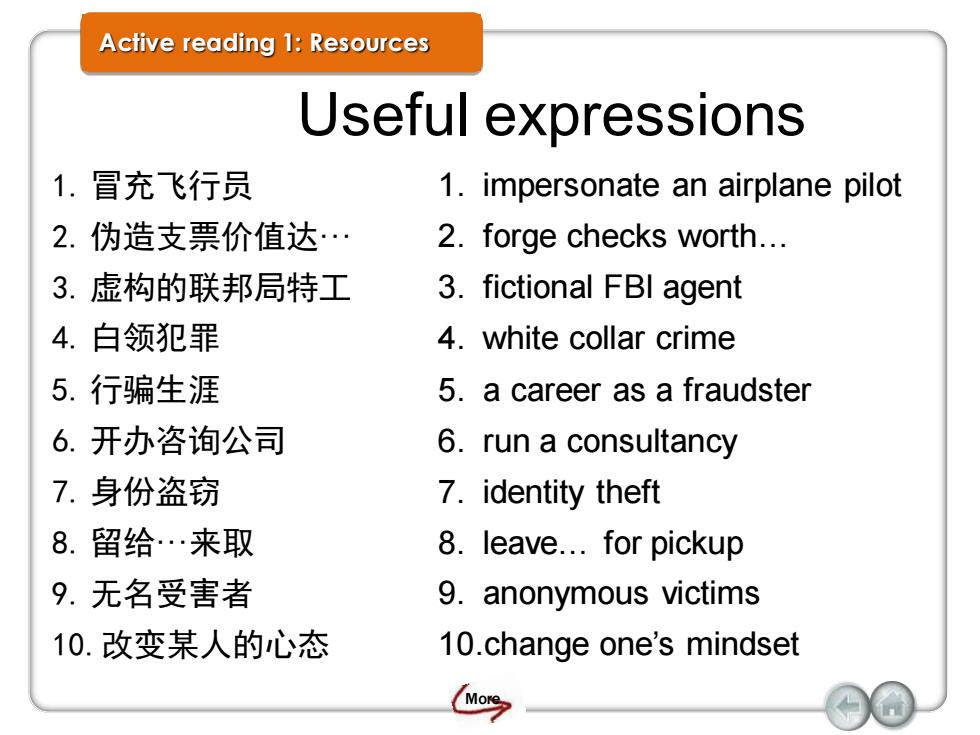 Active reading 1: Resources

Useful expressions

1. 冒充飞行员
2. 伪造支票价值达…
3. 虚构的联邦局特工
4. 白领犯罪
5. 行骗生涯
6. 开办咨询公司
7. 身份盗窃
8. 留给…来取
9. 无名受害者
10. 改变某人的心态

1. impersonate an airplane pilot
2. forge checks worth…
3. fictional FBI agent
4. white collar crime
5. a career as a fraudster
6. run a consultancy
7. identity theft
8. leave… for pickup
9. anonymous victims
10.change one's mindset

More